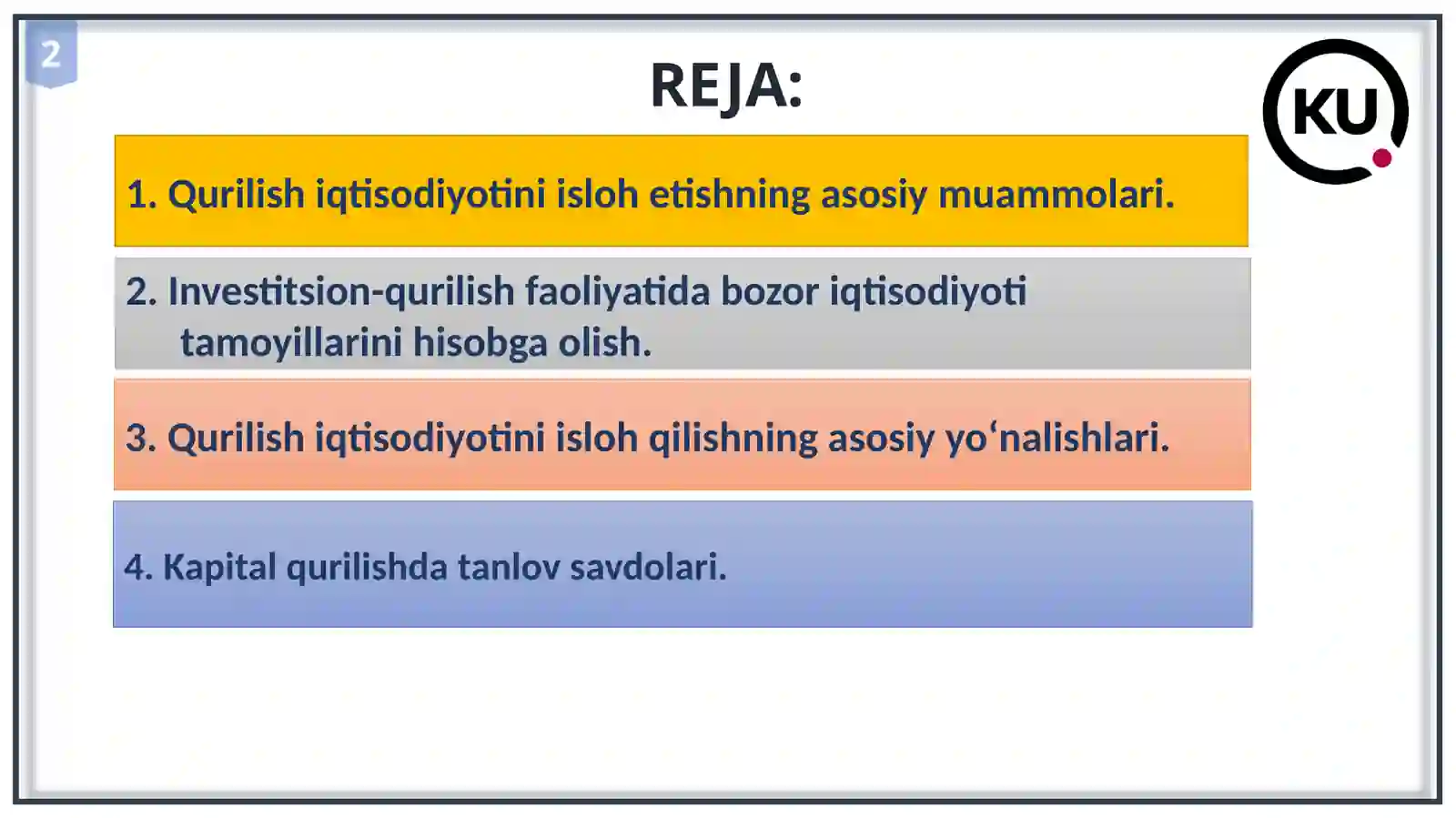 2

REJA:

KU

1. Qurilish iqtisodiyotini isloh etishning asosiy muammolari.

2. Investitsion-qurilish faoliyatida bozor iqtisodiyoti tamoyillarini hisobga olish.

3. Qurilish iqtisodiyotini isloh qilishning asosiy yo‘nalishlari.

4. Kapital qurilishda tanlov savdolari.